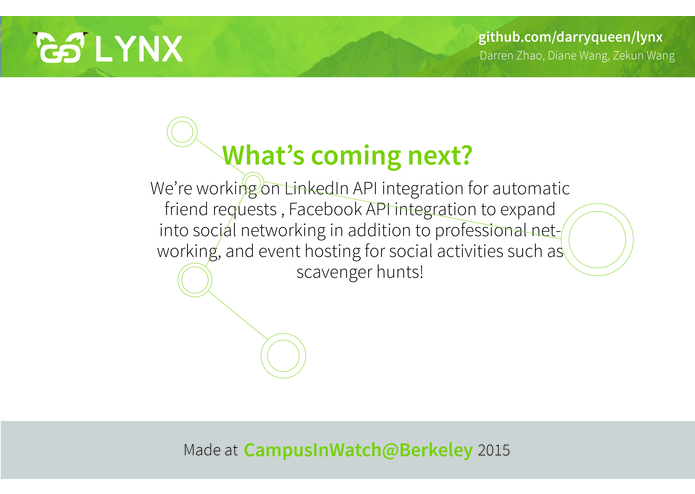 LYNX

github.com/darryqueen/lynx
Darren Zhao, Diane Wang, Zekun Wang

What's coming next?

We're working on LinkedIn API integration for automatic friend requests , Facebook API integration to expand into social networking in addition to professional networking, and event hosting for social activities such as scavenger hunts!

Made at CampusInWatch@Berkeley 2015